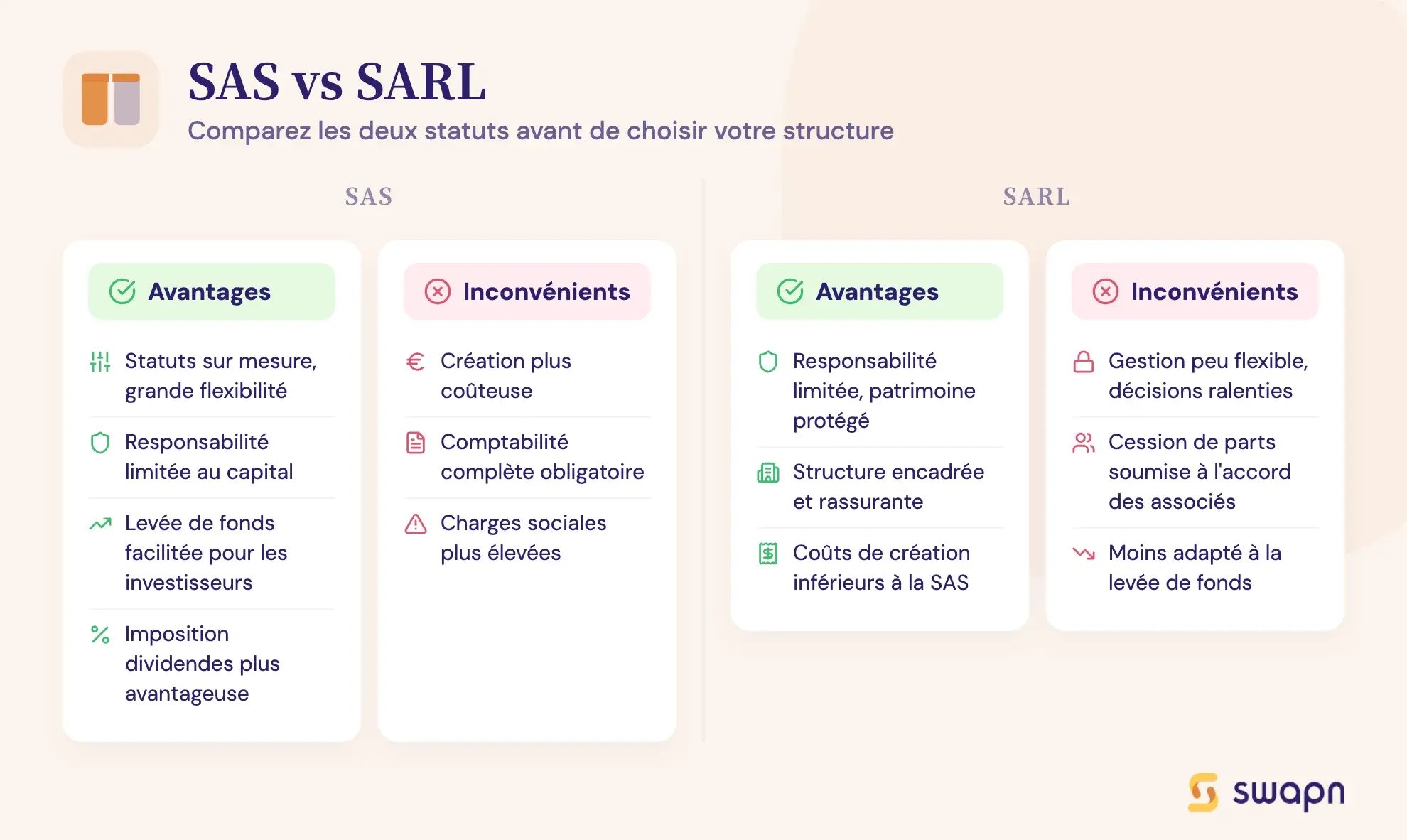 SAS vs SARL
Comparez les deux statuts avant de choisir votre structure

SAS

Avantages

Statuts sur mesure, grande flexibilité

Responsabilité limitée au capital

Levée de fonds facilitée pour les investisseurs

Imposition dividendes plus avantageuse

Inconvénients

Création plus coûteuse

Comptabilité complète obligatoire

Charges sociales plus élevées

SARL

Avantages

Responsabilité limitée, patrimoine protégé

Structure encadrée et rassurante

Coûts de création inférieurs à la SAS

Inconvénients

Gestion peu flexible, décisions ralenties

Cession de parts soumise à l'accord des associés

Moins adapté à la levée de fonds

swapn